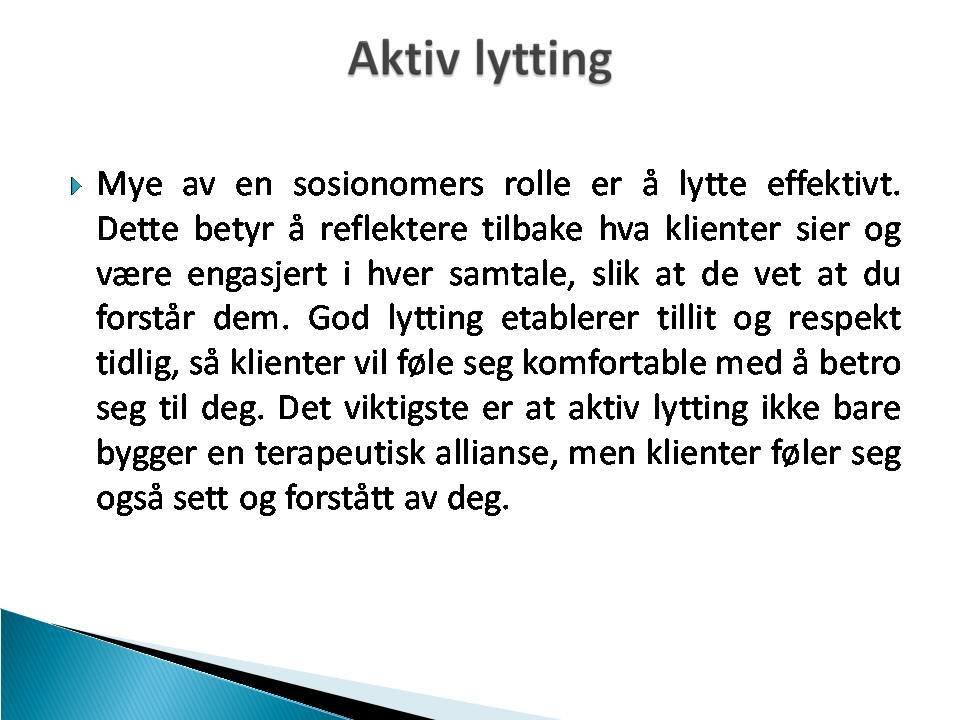 Aktiv lytting

Mye av en sosionomers rolle er å lytte effektivt. Dette betyr å reflektere tilbake hva klienter sier og være engasjert i hver samtale, slik at de vet at du forstår dem. God lytting etablerer tillit og respekt tidlig, så klienter vil føle seg komfortable med å betro seg til deg. Det viktigste er at aktiv lytting ikke bare bygger en terapeutisk allianse, men klienter føler seg også sett og forstått av deg.